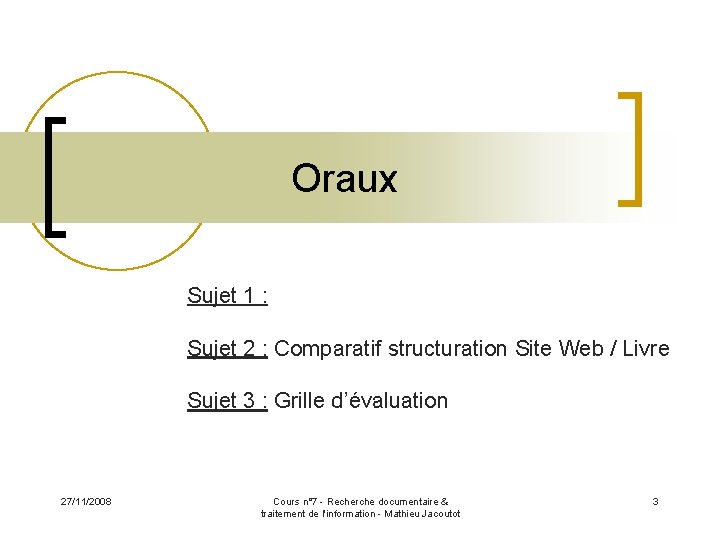 Oraux

Sujet 1 :

Sujet 2 : Comparatif structuration Site Web / Livre

Sujet 3 : Grille d'évaluation

27/11/2008

Cours n°7 - Recherche documentaire & traitement de l'information - Mathieu Jacoutot

3